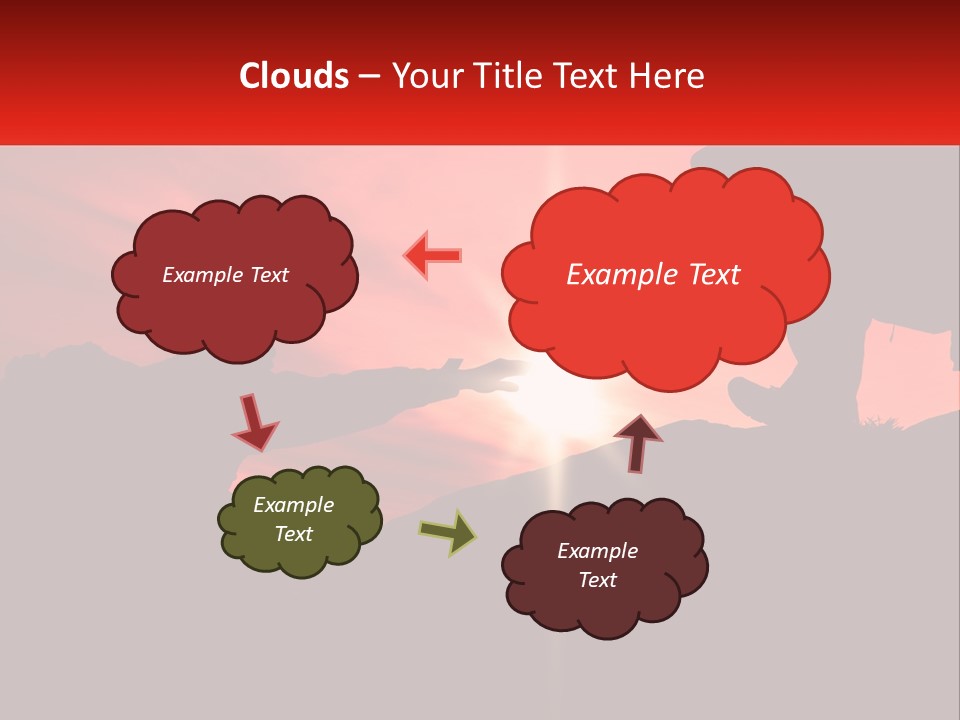 Clouds – Your Title Text Here

Example Text

Example Text

Example Text

Example Text